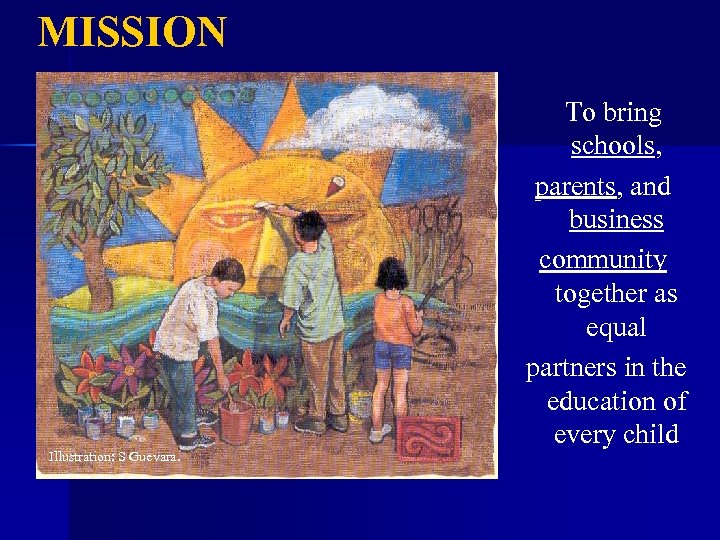 MISSION

Illustration: S Guevara.

To bring schools, parents, and business community together as equal partners in the education of every child